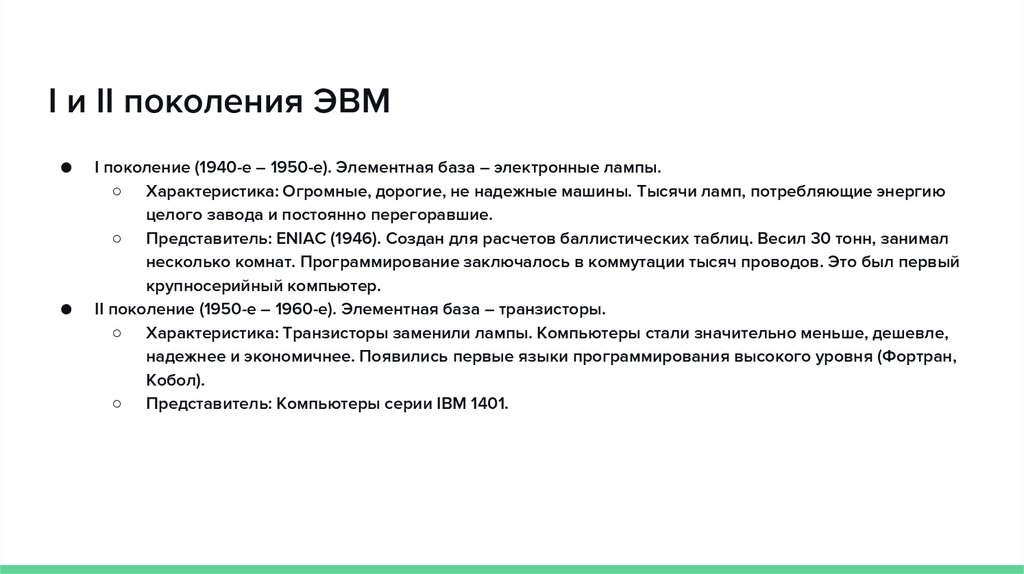 I и II поколения ЭВМ

● I поколение (1940-е – 1950-е). Элементная база – электронные лампы.
○ Характеристика: Огромные, дорогие, не надежные машины. Тысячи ламп, потребляющие энергию целого завода и постоянно перегоравшие.
○ Представитель: ENIAC (1946). Создан для расчетов баллистических таблиц. Весил 30 тонн, занимал несколько комнат. Программирование заключалось в коммутации тысяч проводов. Это был первый крупносерийный компьютер.
● II поколение (1950-е – 1960-е). Элементная база – транзисторы.
○ Характеристика: Транзисторы заменили лампы. Компьютеры стали значительно меньше, дешевле, надежнее и экономичнее. Появились первые языки программирования высокого уровня (Фортран, Кобол).
○ Представитель: Компьютеры серии IBM 1401.